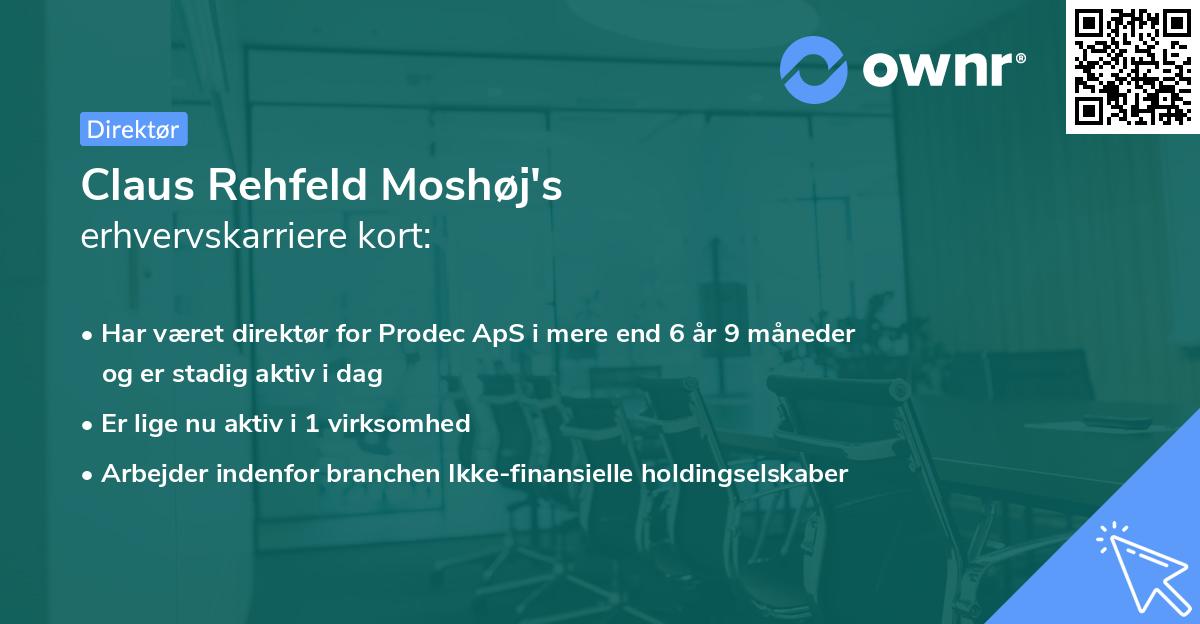 ownr®

Direktør

Claus Rehfeld Moshøj's
erhvervskarriere kort:

• Har været direktør for Prodec ApS i mere end 6 år 9 måneder og er stadig aktiv i dag
• Er lige nu aktiv i 1 virksomhed
• Arbejder indenfor branchen Ikke-finansielle holdingselskaber